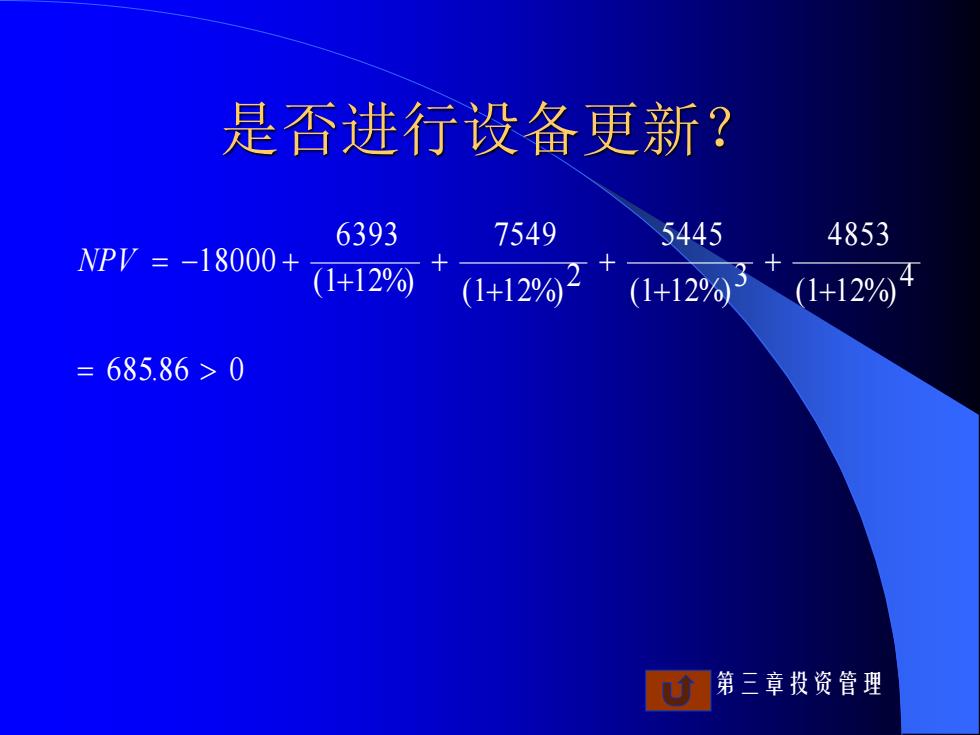 是否进行设备更新?

$NPV = -18000 + \frac{6393}{(1+12\%)} + \frac{7549}{(1+12\%)^2} + \frac{5445}{(1+12\%)^3} + \frac{4853}{(1+12\%)^4}$

$= 685.86 > 0$

第三章投资管理